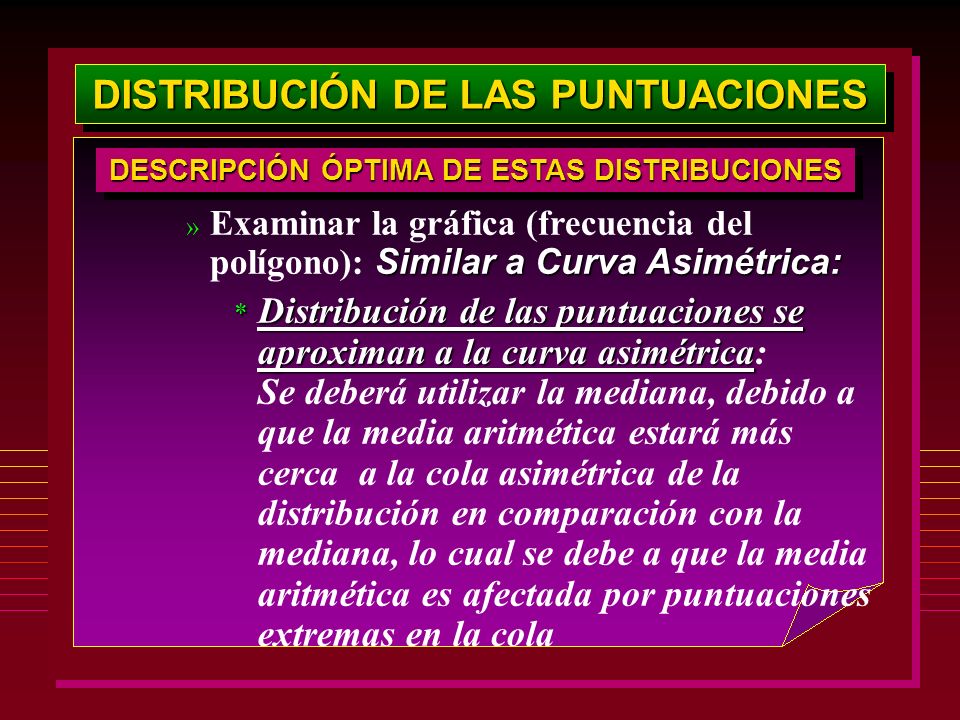 DISTRIBUCIÓN DE LAS PUNTUACIONES

DESCRIPCIÓN ÓPTIMA DE ESTAS DISTRIBUCIONES

» Examinar la gráfica (frecuencia del polígono): Similar a Curva Asimétrica:

* Distribución de las puntuaciones se aproximan a la curva asimétrica: Se deberá utilizar la mediana, debido a que la media aritmética estará más cerca a la cola asimétrica de la distribución en comparación con la mediana, lo cual se debe a que la media aritmética es afectada por puntuaciones extremas en la cola